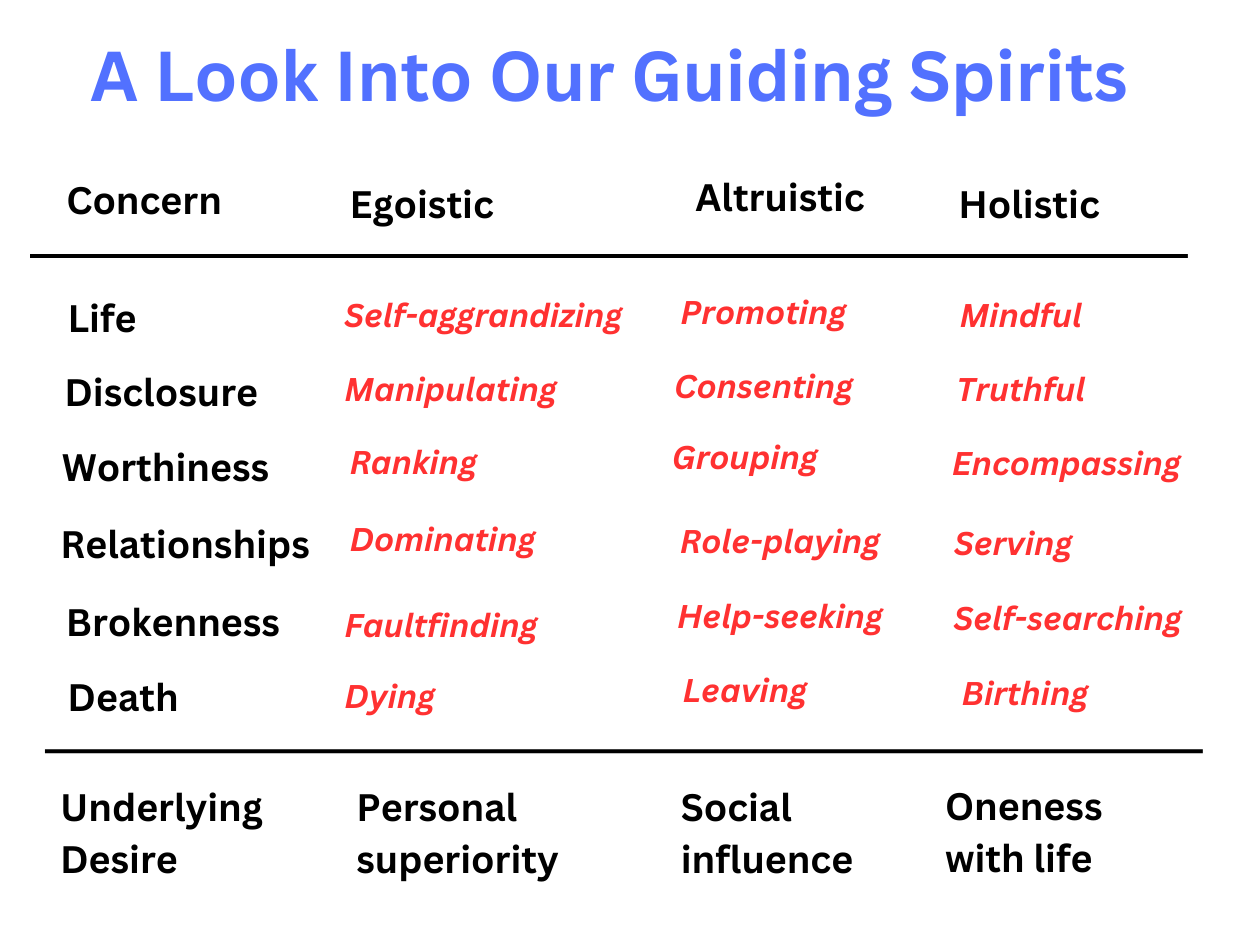 A Look Into Our Guiding Spirits

| Concern | Egoistic | Altruistic | Holistic |
|---|---|---|---|
| Life | Self-aggrandizing | Promoting | Mindful |
| Disclosure | Manipulating | Consenting | Truthful |
| Worthiness | Ranking | Grouping | Encompassing |
| Relationships | Dominating | Role-playing | Serving |
| Brokenness | Faultfinding | Help-seeking | Self-searching |
| Death | Dying | Leaving | Birthing |
| Underlying Desire | Personal superiority | Social influence | Oneness with life |